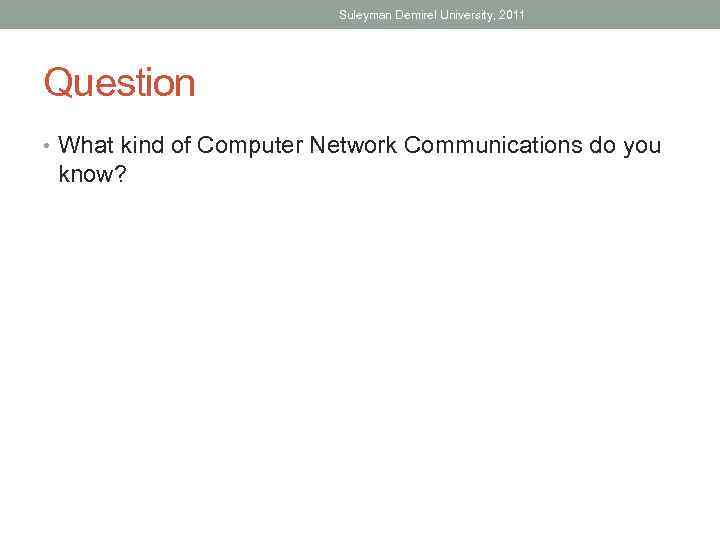 Suleyman Demirel University, 2011

Question

• What kind of Computer Network Communications do you know?